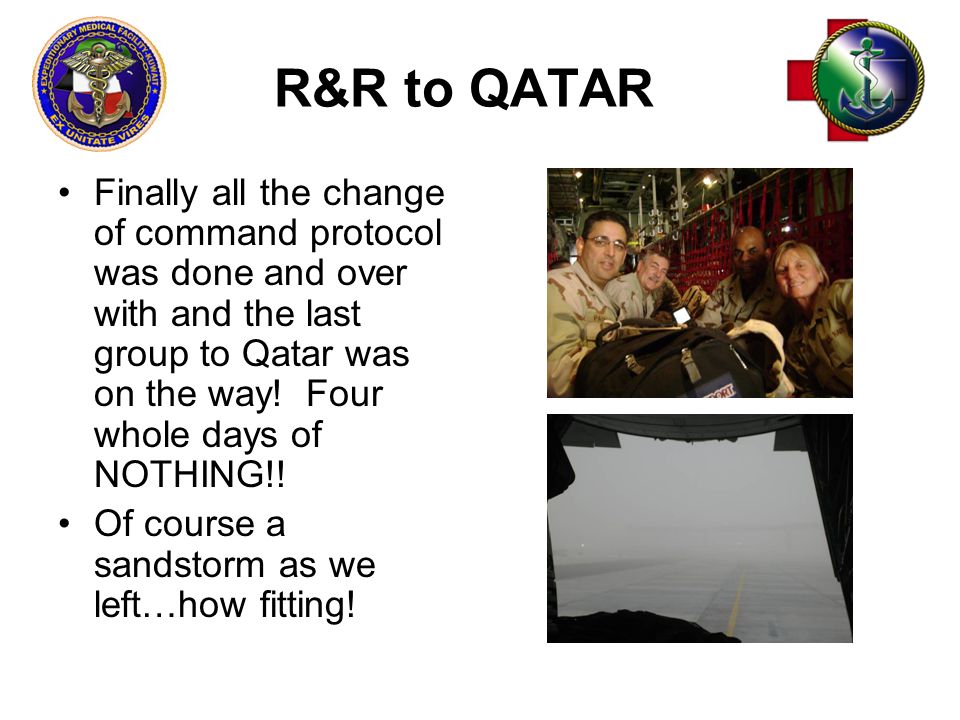 EXPEDITIONARY MEDICAL FACILITY KUWAIT
EX UNITATE VIRES

R&R to QATAR

• Finally all the change of command protocol was done and over with and the last group to Qatar was on the way! Four whole days of NOTHING!!

• Of course a sandstorm as we left…how fitting!